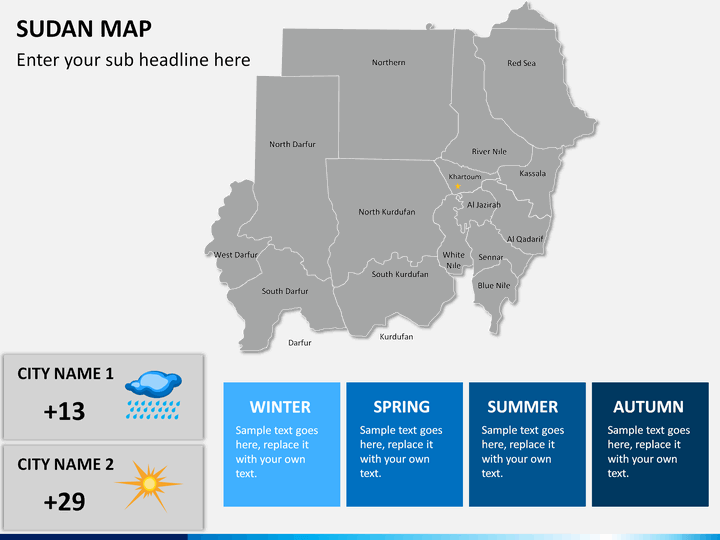 SUDAN MAP
Enter your sub headline here

Northern
Red Sea
North Darfur
River Nile
Khartoum
Kassala
North Kurdufan
Al Jazirah
Al Qadarif
West Darfur
White Nile
Sennar
South Kurdufan
South Darfur
Blue Nile
Darfur
Kurdufan

CITY NAME 1
+13

CITY NAME 2
+29

WINTER
Sample text goes here, replace it with your own text.

SPRING
Sample text goes here, replace it with your own text.

SUMMER
Sample text goes here, replace it with your own text.

AUTUMN
Sample text goes here, replace it with your own text.